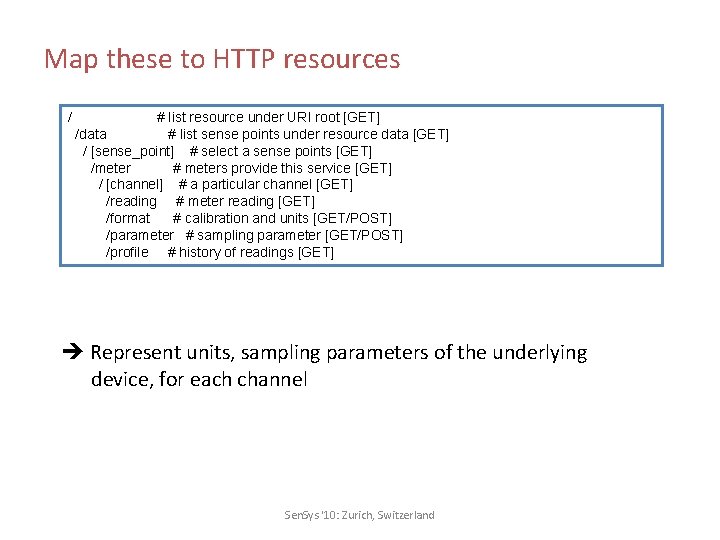 Map these to HTTP resources

/ # list resource under URI root [GET]
/data # list sense points under resource data [GET]
/ [sense_point] # select a sense points [GET]
/meter # meters provide this service [GET]
/ [channel] # a particular channel [GET]
/reading # meter reading [GET]
/format # calibration and units [GET/POST]
/parameter # sampling parameter [GET/POST]
/profile # history of readings [GET]

➔ Represent units, sampling parameters of the underlying device, for each channel

SenSys '10: Zurich, Switzerland